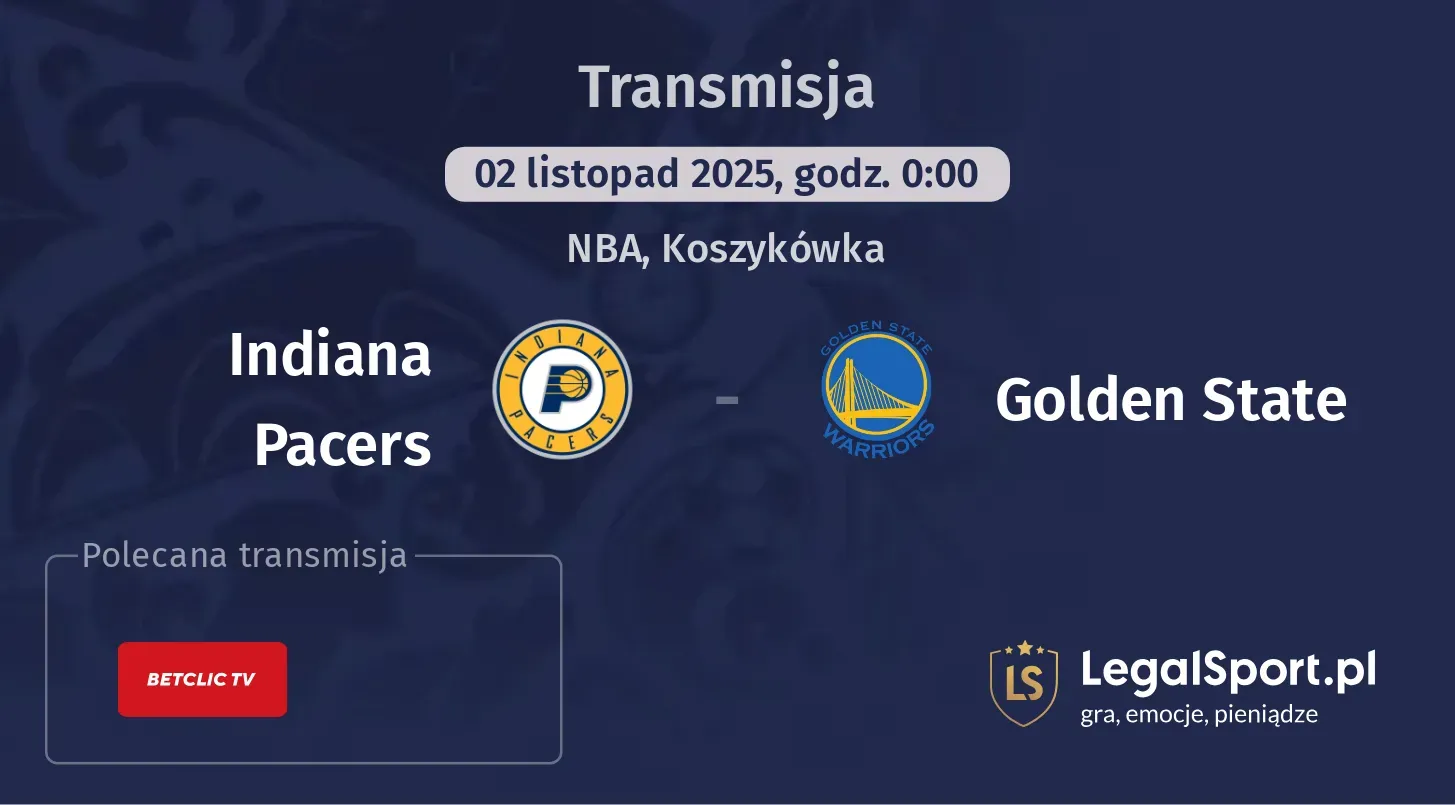 Transmisja

02 listopad 2025, godz. 0:00

NBA, Koszykówka

Indiana Pacers

INDIANA PACERS

-

GOLDEN STATE WARRIORS

Golden State

Polecana transmisja

BETCLIC TV

LS

LegalSport.pl

gra, emocje, pieniądze